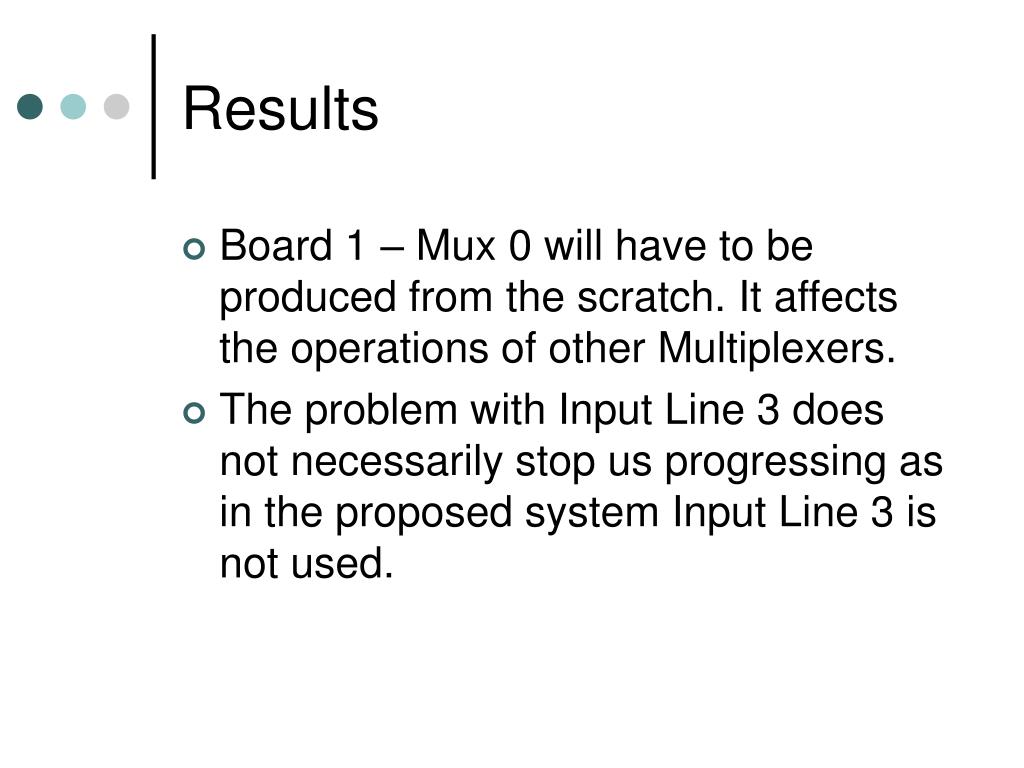 Results

Board 1 – Mux 0 will have to be produced from the scratch. It affects the operations of other Multiplexers.

The problem with Input Line 3 does not necessarily stop us progressing as in the proposed system Input Line 3 is not used.